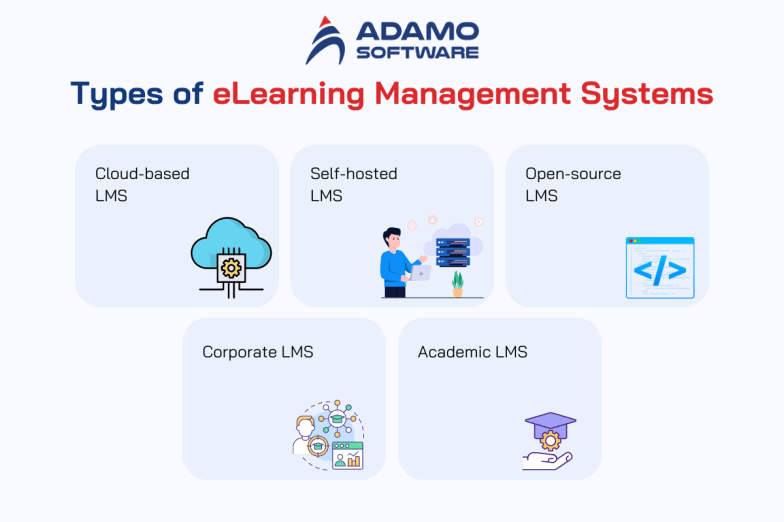 ADAMO SOFTWARE

Types of eLearning Management Systems

Cloud-based LMS

Self-hosted LMS

Open-source LMS

</>

Corporate LMS

Academic LMS